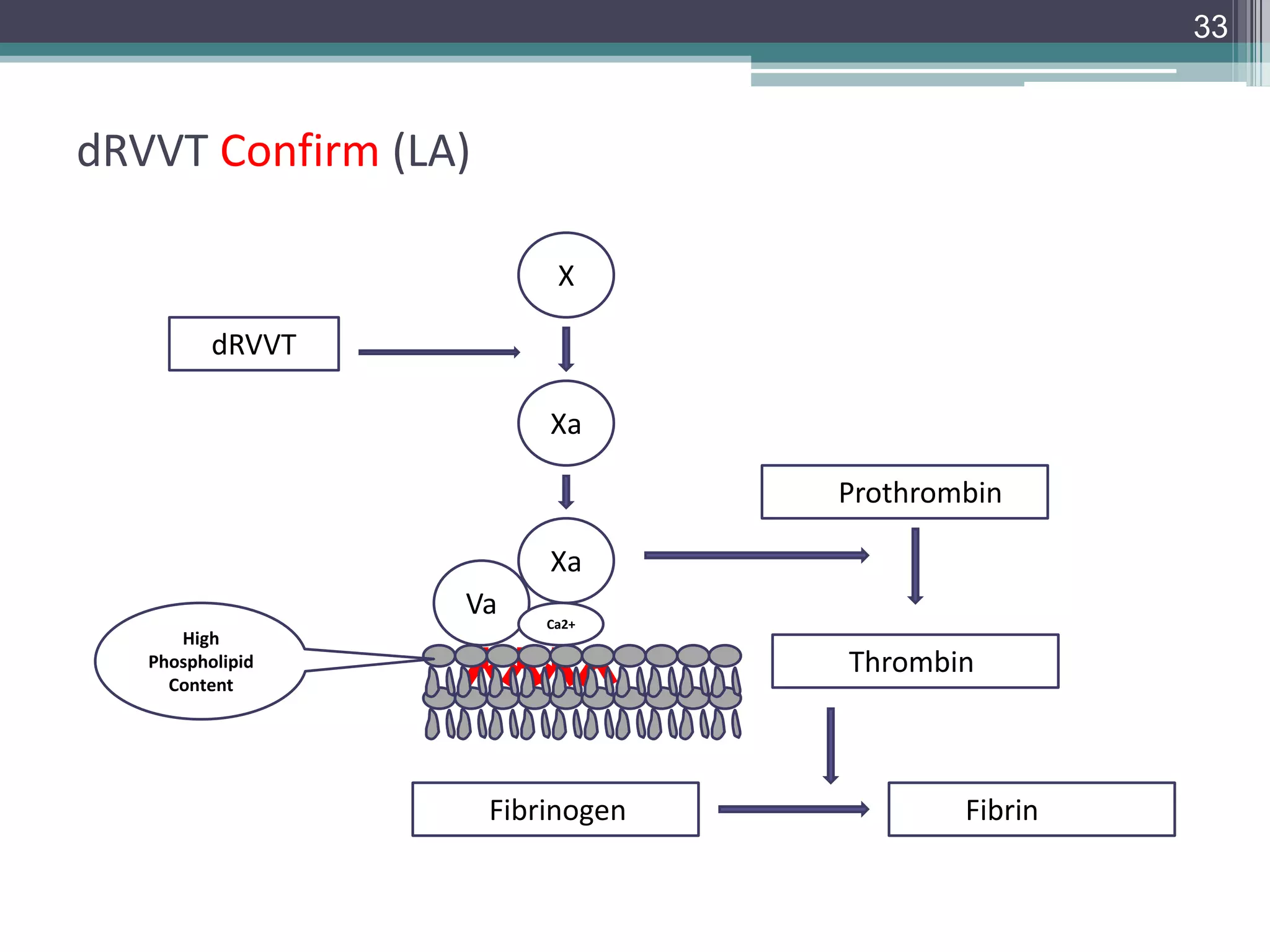 33

dRVVT Confirm (LA)

X

dRVVT

Xa

Prothrombin

Xa

Va

Ca2+

High Phospholipid Content

Thrombin

Fibrinogen

Fibrin